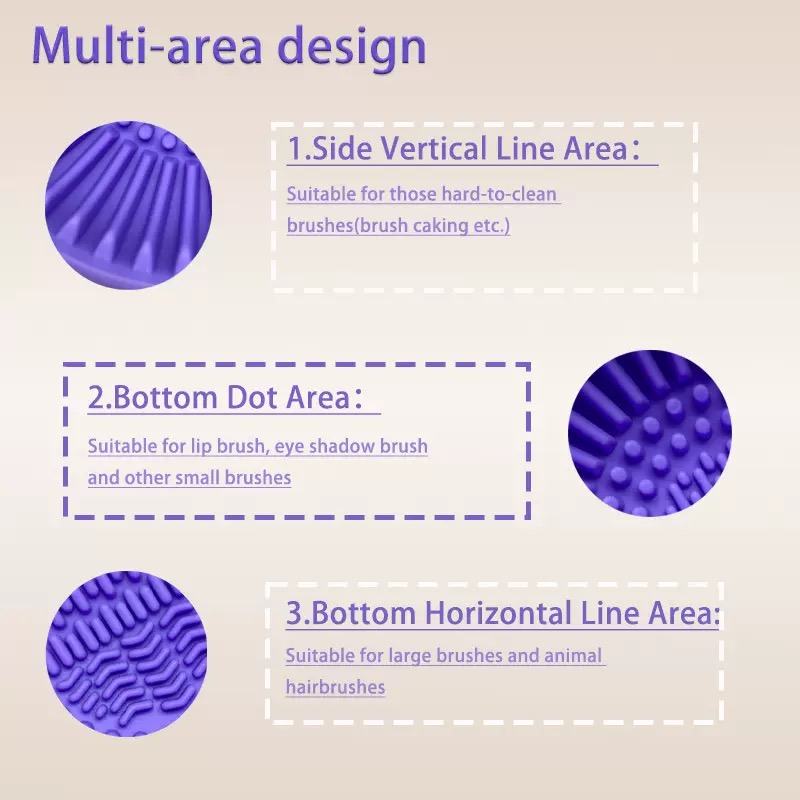 Multi-area design

1.Side Vertical Line Area：

Suitable for those hard-to-clean brushes(brush caking etc.)

2.Bottom Dot Area：

Suitable for lip brush, eye shadow brush and other small brushes

3.Bottom Horizontal Line Area:

Suitable for large brushes and animal hairbrushes